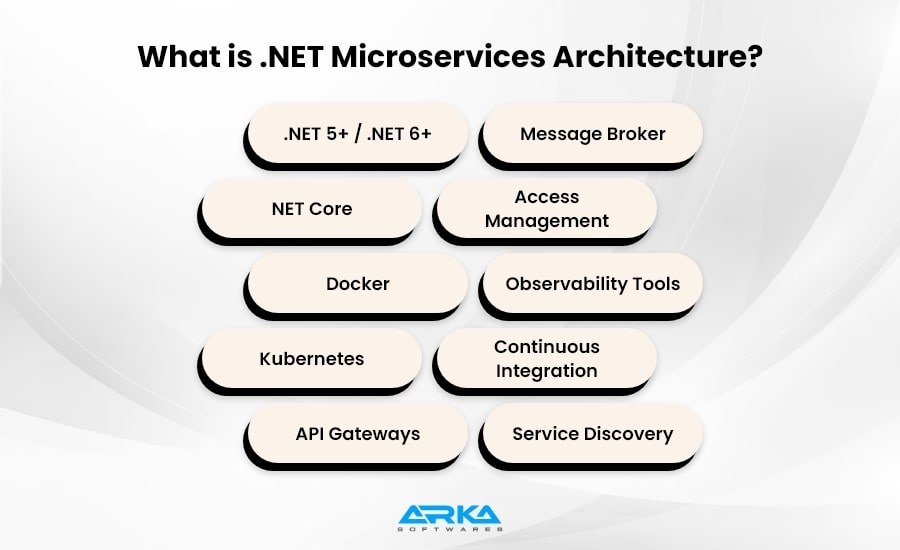 What is .NET Microservices Architecture?

.NET 5+ / .NET 6+

Message Broker

NET Core

Access Management

Docker

Observability Tools

Kubernetes

Continuous Integration

API Gateways

Service Discovery

ARKA
SOFTWARES